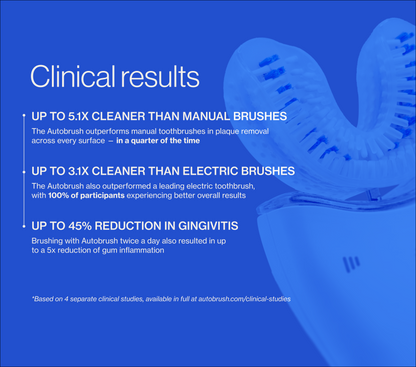 Clinical results

UP TO 5.1X CLEANER THAN MANUAL BRUSHES

The Autobrush outperforms manual toothbrushes in plaque removal across every surface – in a quarter of the time

UP TO 3.1X CLEANER THAN ELECTRIC BRUSHES

The Autobrush also outperformed a leading electric toothbrush, with 100% of participants experiencing better overall results

UP TO 45% REDUCTION IN GINGIVITIS

Brushing with Autobrush twice a day also resulted in up to a 5x reduction of gum inflammation

*Based on 4 separate clinical studies, available in full at autobrush.com/clinical-studies